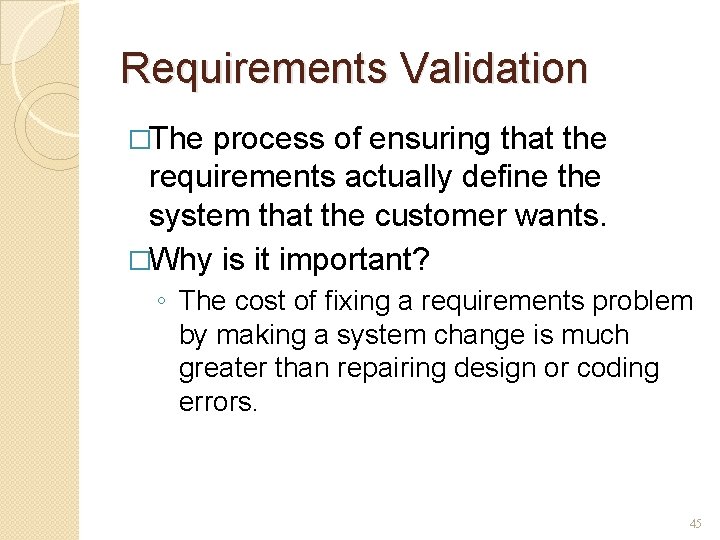 Requirements Validation

□The process of ensuring that the requirements actually define the system that the customer wants.

□Why is it important?

◦ The cost of fixing a requirements problem by making a system change is much greater than repairing design or coding errors.

45